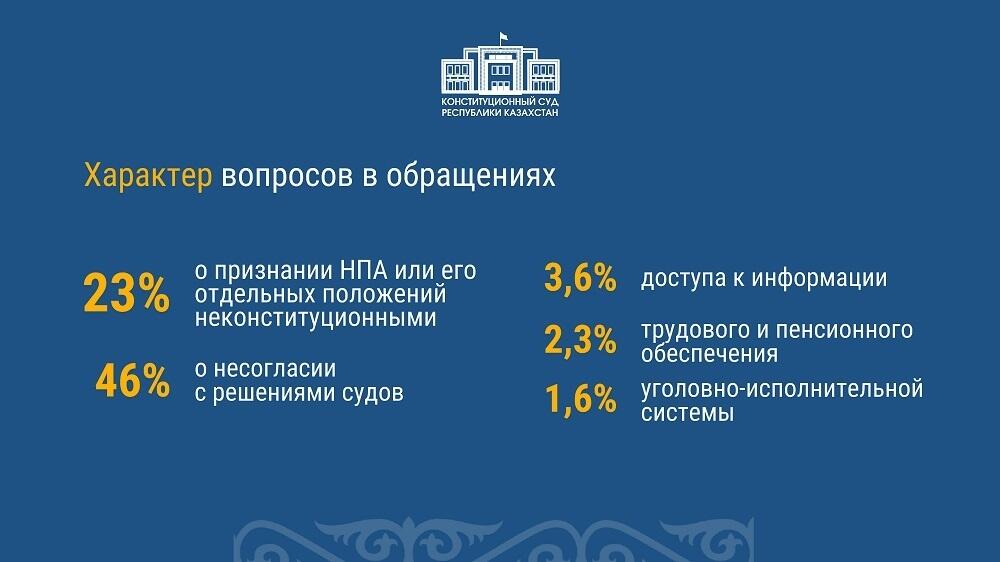 КОНСТИТУЦИОННЫЙ СУД РЕСПУБЛИКИ КАЗАХСТАН

Характер вопросов в обращениях

23% о признании НПА или его отдельных положений неконституционными

46% о несогласии с решениями судов

3,6% доступа к информации

2,3% трудового и пенсионного обеспечения

1,6% уголовно-исполнительной системы